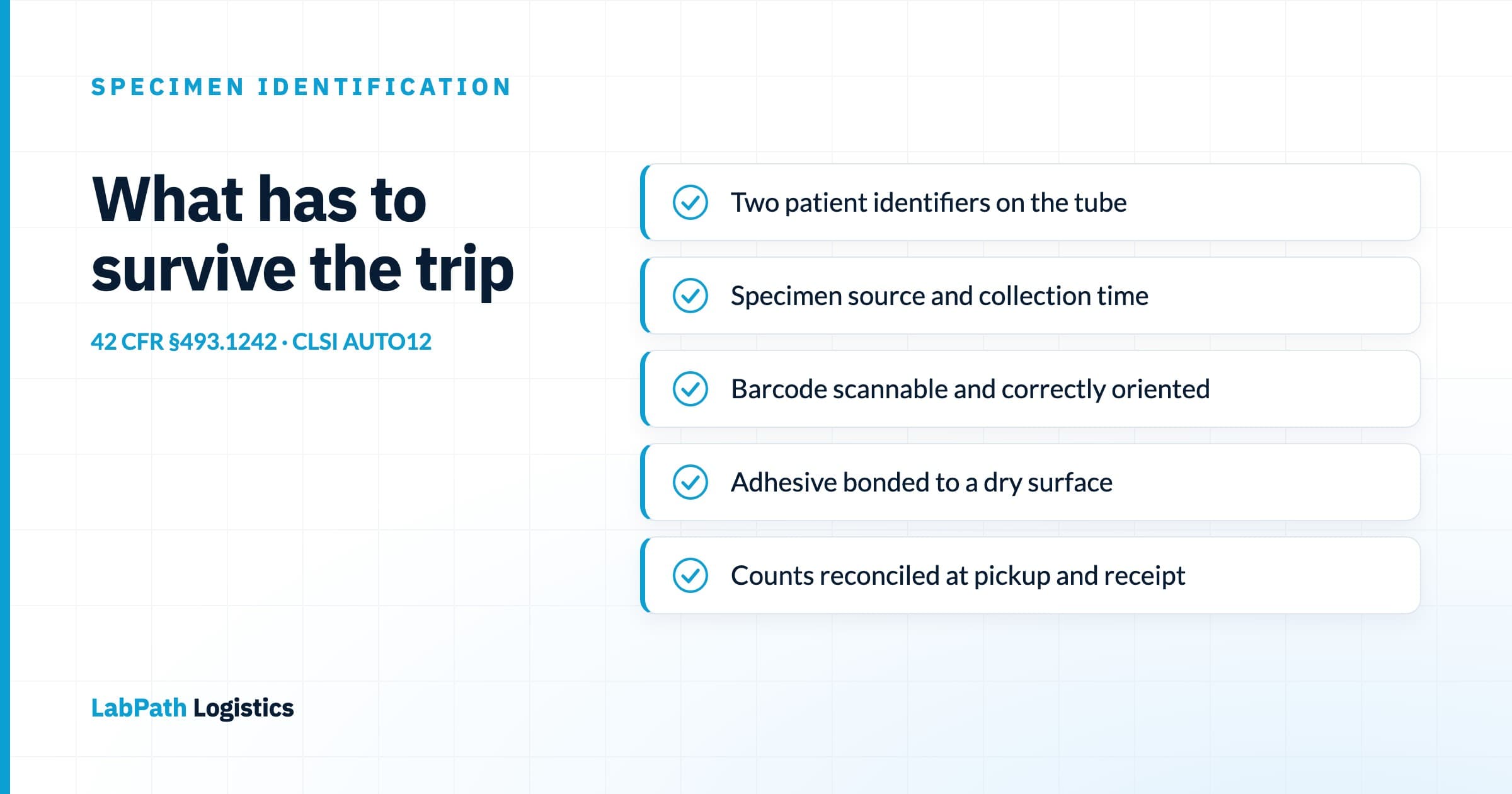 SPECIMEN IDENTIFICATION

What has to survive the trip

42 CFR §493.1242 · CLSI AUTO12

Two patient identifiers on the tube

Specimen source and collection time

Barcode scannable and correctly oriented

Adhesive bonded to a dry surface

Counts reconciled at pickup and receipt

LabPath Logistics